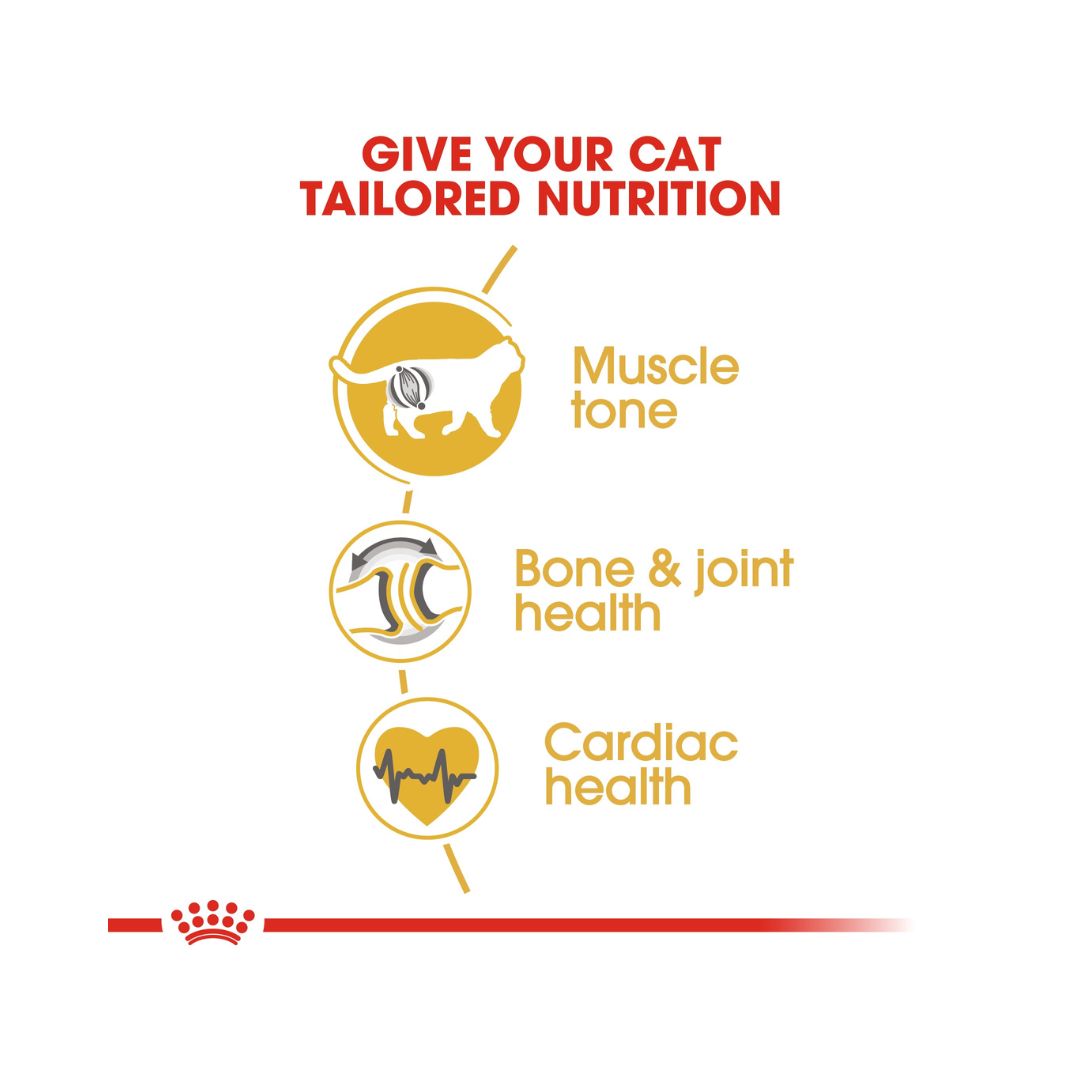 GIVE YOUR CAT TAILORED NUTRITION

Muscle tone

Bone & joint health

Cardiac health